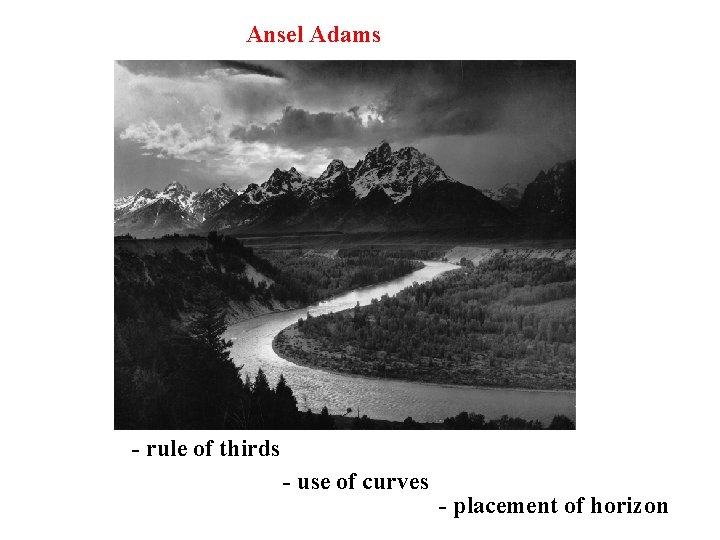 Ansel Adams

- rule of thirds

- use of curves

- placement of horizon